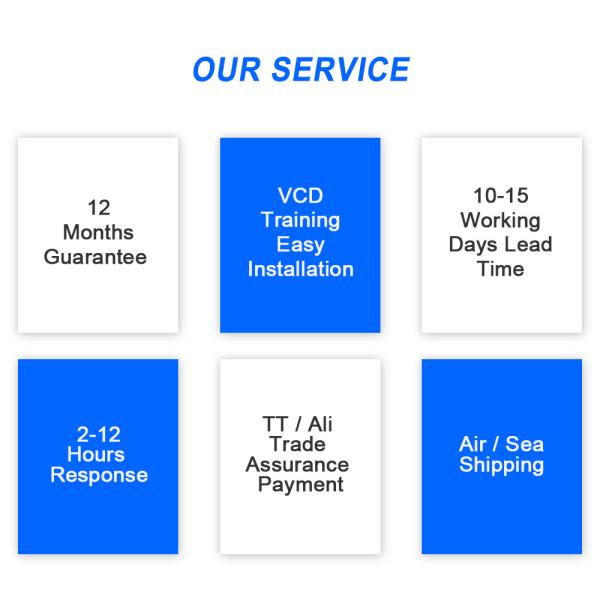 OUR SERVICE

12 Months Guarantee

VCD Training Easy Installation

10-15 Working Days Lead Time

2-12 Hours Response

TT / Ali Trade Assurance Payment

Air / Sea Shipping